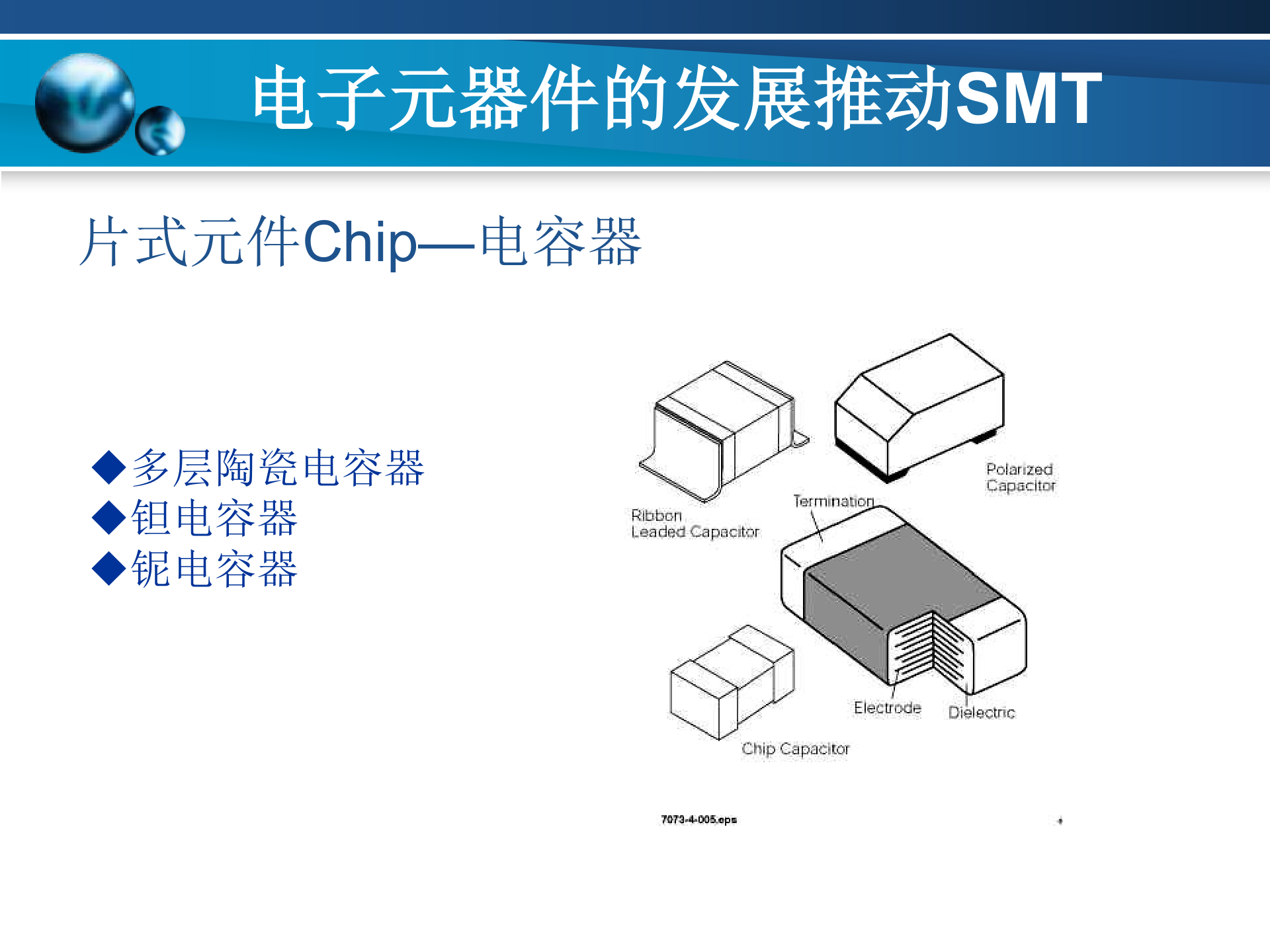 电子元器件的发展推动SMT

片式元件Chip—电容器

◆多层陶瓷电容器
◆钽电容器
◆铌电容器

Ribbon Leaded Capacitor

Polarized Capacitor

Termination

Electrode

Dielectric

Chip Capacitor

7073-4-005.eps